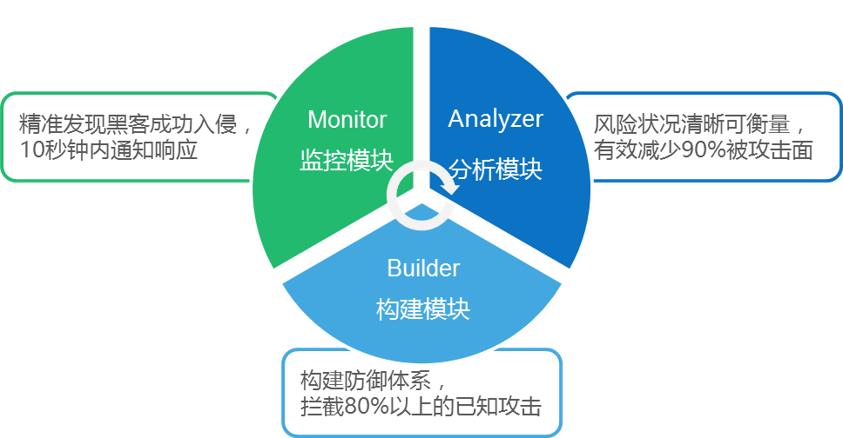 精准发现黑客成功入侵，
10秒钟内通知响应

Monitor
监控模块

Analyzer
分析模块

风险状况清晰可衡量，
有效减少90%被攻击面

Builder
构建模块

构建防御体系，
拦截80%以上的已知攻击